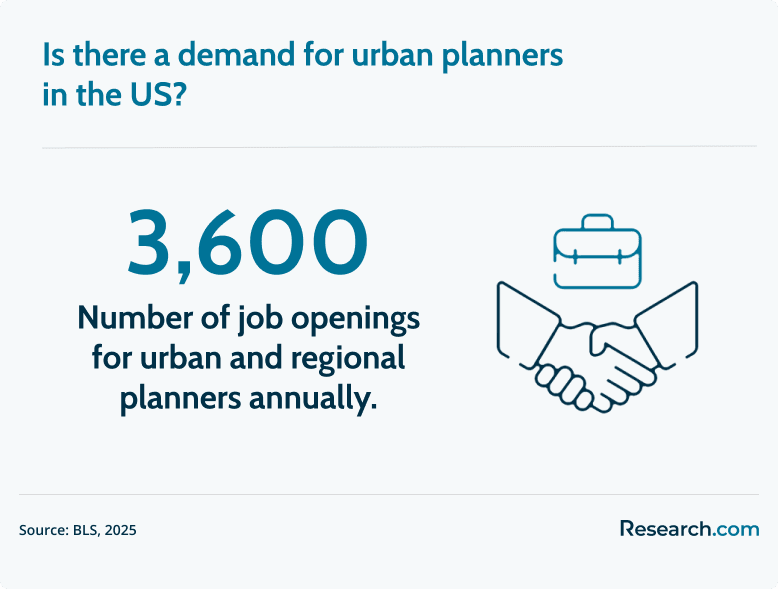 Is there a demand for urban planners in the US?

3,600

Number of job openings for urban and regional planners annually.

Source: BLS, 2025

Research.com